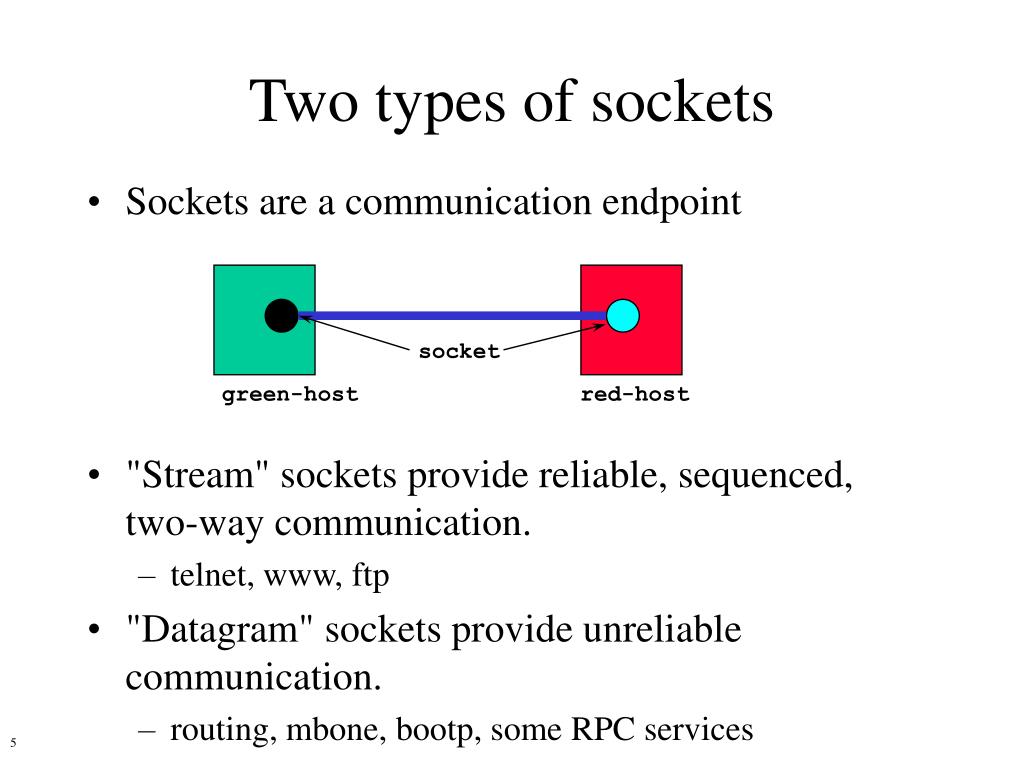 Two types of sockets

• Sockets are a communication endpoint

socket

green-host

red-host

• "Stream" sockets provide reliable, sequenced, two-way communication.

– telnet, www, ftp

• "Datagram" sockets provide unreliable communication.

– routing, mbone, bootp, some RPC services

5